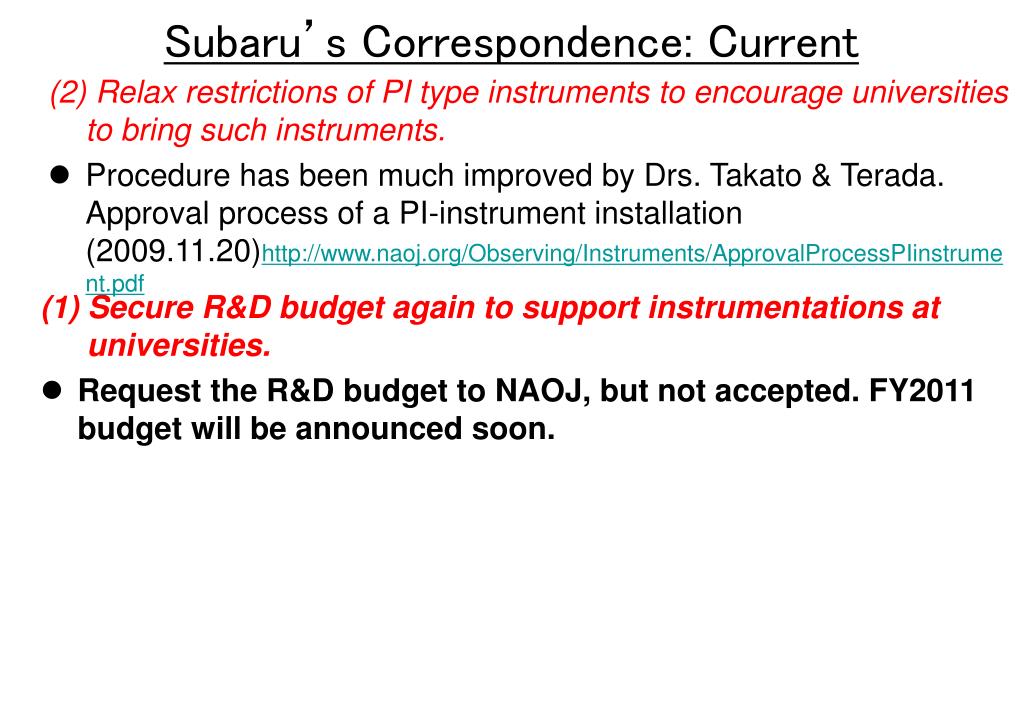 Subaru's Correspondence: Current

(2) Relax restrictions of PI type instruments to encourage universities to bring such instruments.

● Procedure has been much improved by Drs. Takato & Terada. Approval process of a PI-instrument installation (2009.11.20)http://www.naoj.org/Observing/Instruments/ApprovalProcessPIinstrument.pdf

(1) Secure R&D budget again to support instrumentations at universities.

● Request the R&D budget to NAOJ, but not accepted. FY2011 budget will be announced soon.